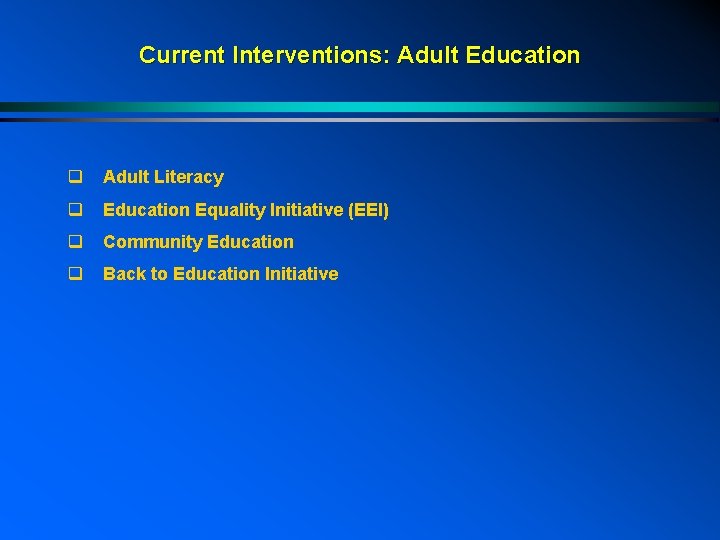 Current Interventions: Adult Education

- Adult Literacy
- Education Equality Initiative (EEI)
- Community Education
- Back to Education Initiative